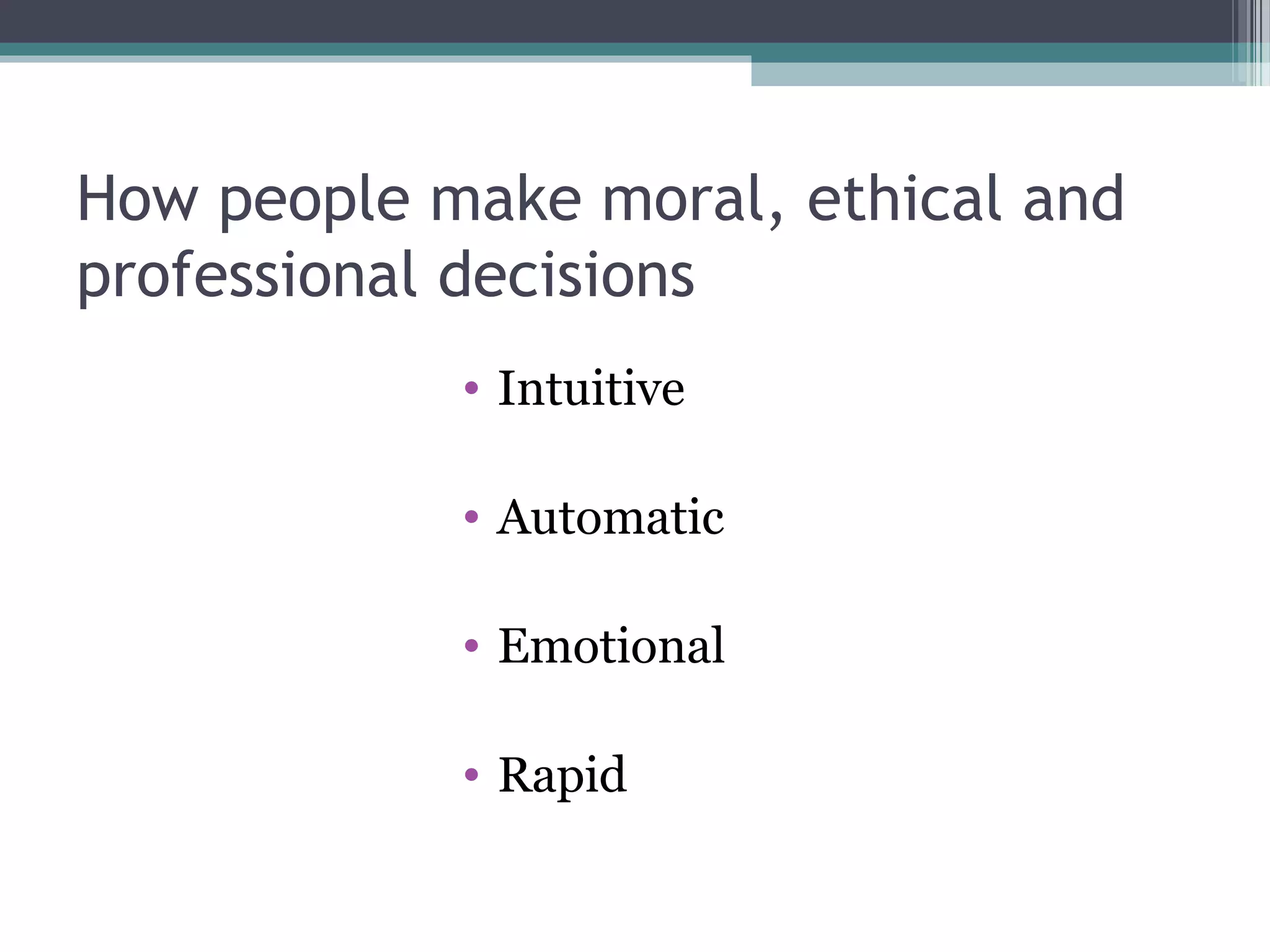 How people make moral, ethical and professional decisions

• Intuitive

• Automatic

• Emotional

• Rapid